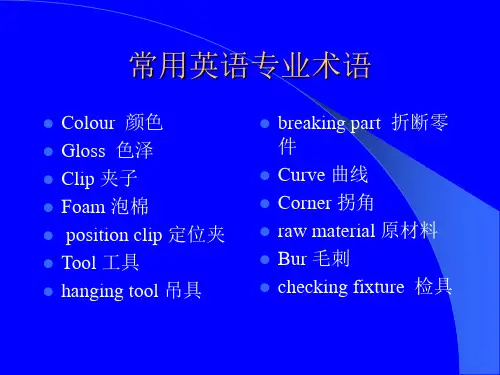 常用英语专业术语

- Colour 颜色
- Gloss 色泽
- Clip 夹子
- Foam 泡棉
- position clip 定位夹
- Tool 工具
- hanging tool 吊具

- breaking part 折断零件
- Curve 曲线
- Corner 拐角
- raw material 原材料
- Bur 毛刺
- checking fixture 检具